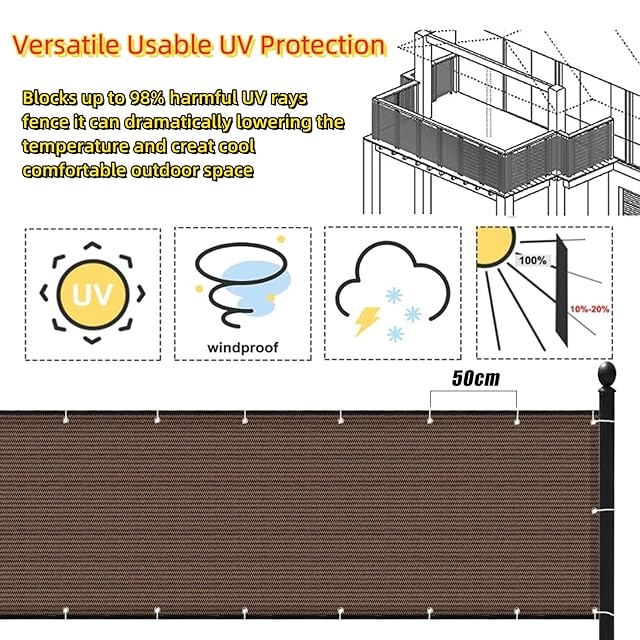 Versatile Usable UV Protection

Blocks up to 98% harmful UV rays fence it can dramatically lowering the temperature and creat cool comfortable outdoor space

UV

windproof

100%

10%-20%

50cm